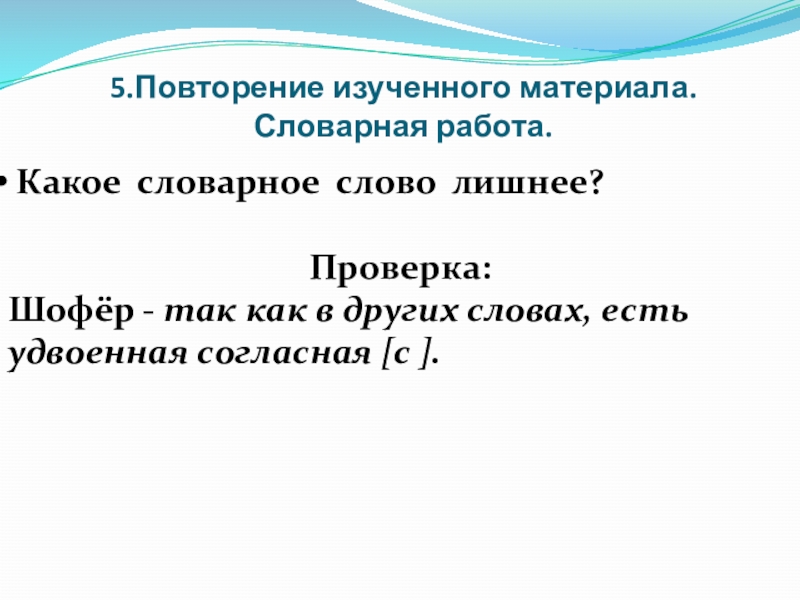 5.Повторение изученного материала.
Словарная работа.

• Какое словарное слово лишнее?

Проверка:
Шофёр - так как в других словах, есть удвоенная согласная [с ].